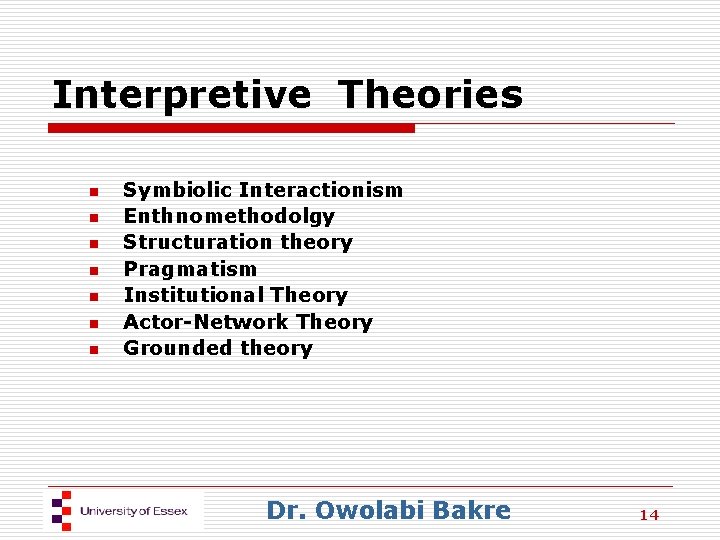 Interpretive Theories

- Symbiolic Interactionism
- Enthnomethodolgy
- Structuration theory
- Pragmatism
- Institutional Theory
- Actor-Network Theory
- Grounded theory

University of Essex

Dr. Owolabi Bakre

14